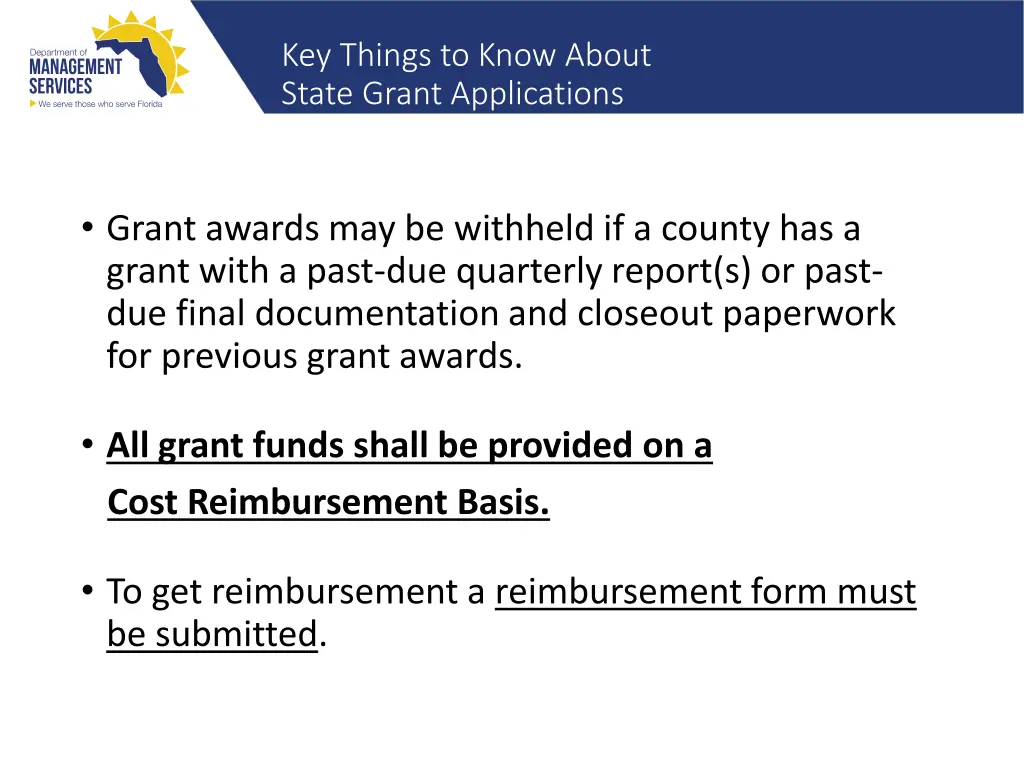 Department of
MANAGEMENT
SERVICES
We serve those who serve Florida

Key Things to Know About
State Grant Applications

• Grant awards may be withheld if a county has a grant with a past-due quarterly report(s) or past-due final documentation and closeout paperwork for previous grant awards.

• All grant funds shall be provided on a Cost Reimbursement Basis.

• To get reimbursement a reimbursement form must be submitted.